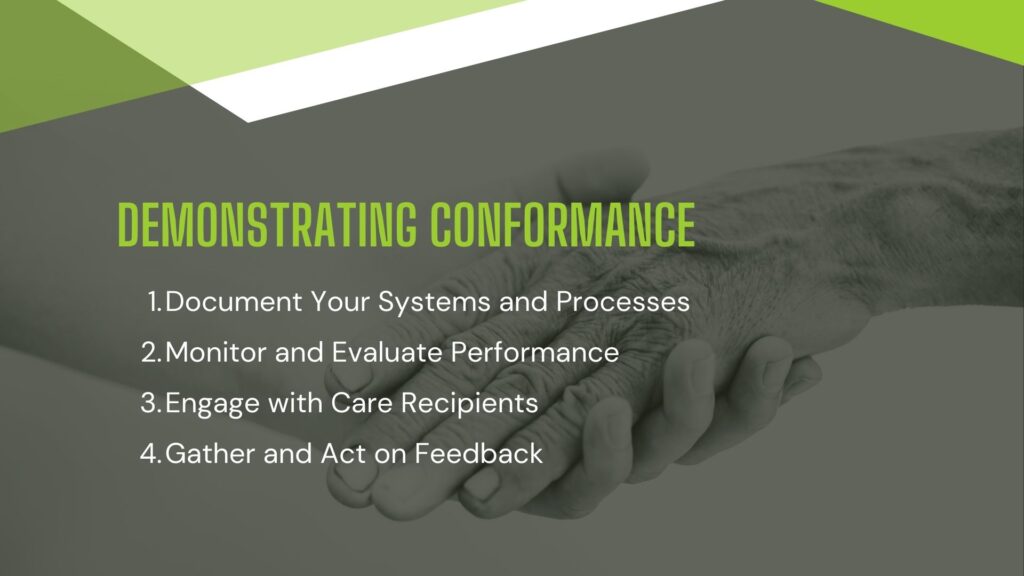 DEMONSTRATING CONFORMANCE

1. Document Your Systems and Processes
2. Monitor and Evaluate Performance
3. Engage with Care Recipients
4. Gather and Act on Feedback